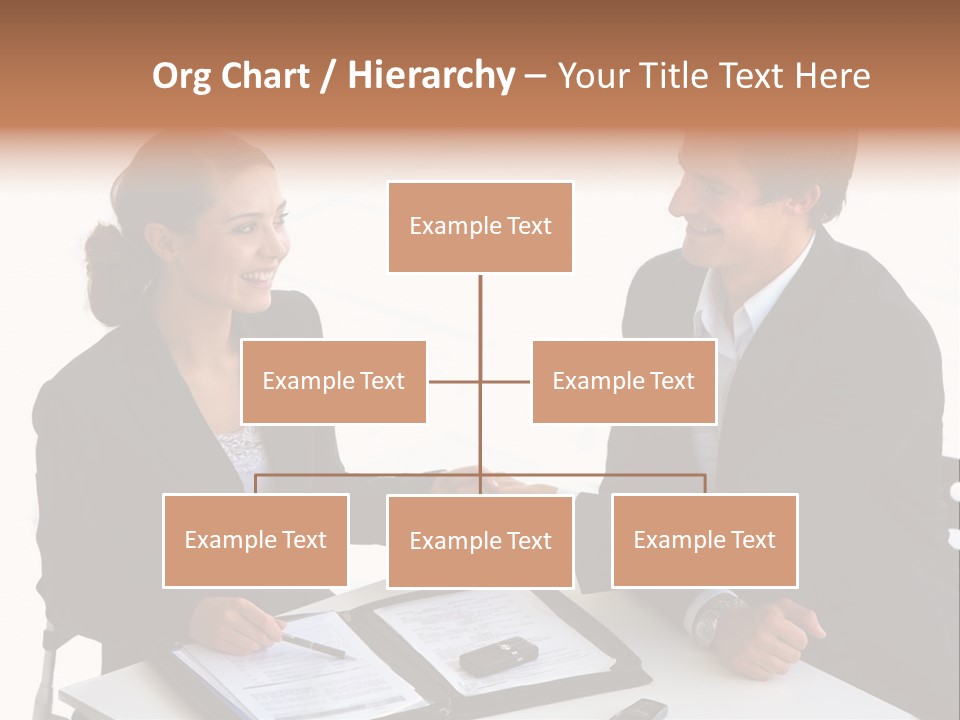 Org Chart / Hierarchy – Your Title Text Here

Example Text

Example Text

Example Text

Example Text

Example Text

Example Text